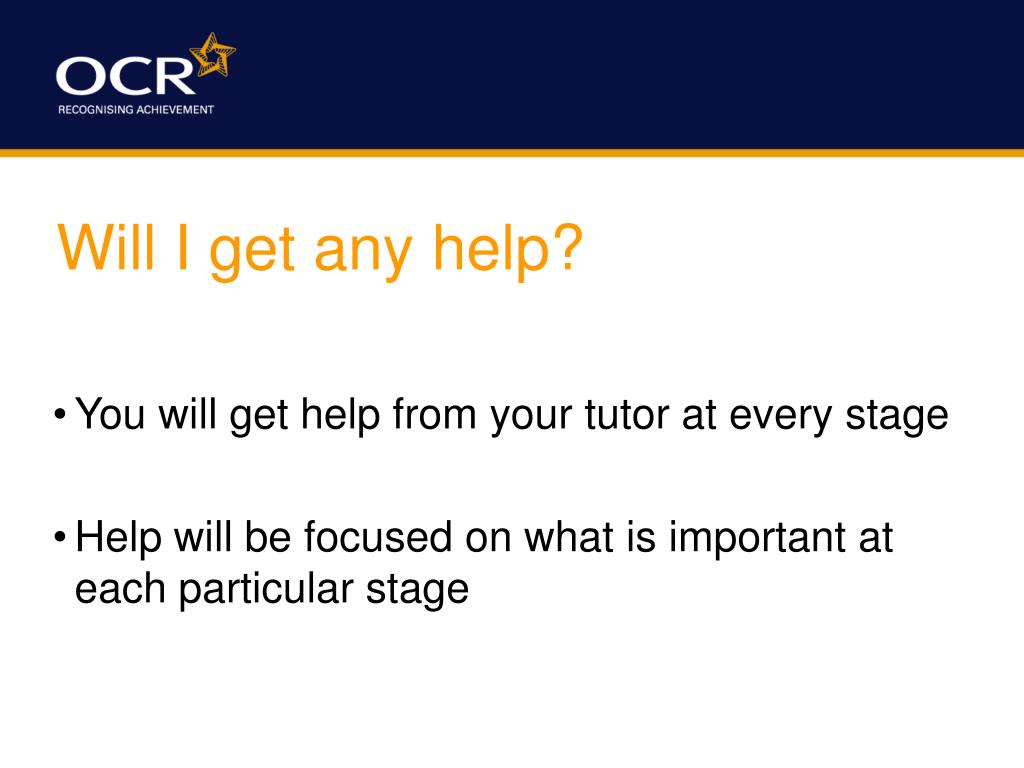 OCR
RECOGNISING ACHIEVEMENT

Will I get any help?

• You will get help from your tutor at every stage

• Help will be focused on what is important at each particular stage